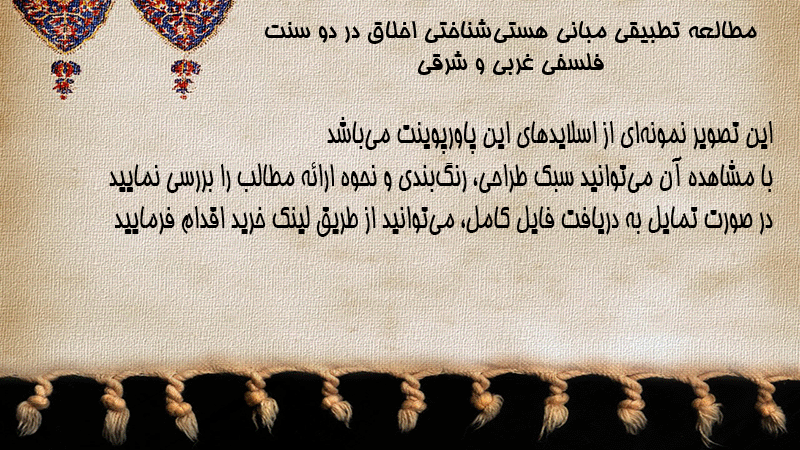 مطالعه تطبیقی مبانی هستی‌شناختی اخلاق در دو سنت فلسفی غربی و شرقی

این تصویر نمونه‌ای از اسلایدهای این پاورپوینت می‌باشد
با مشاهده آن می‌توانید سبک طراحی، رنگ‌بندی و نحوه ارائه مطالب را بررسی نمایید
در صورت تمایل به دریافت فایل کامل، می‌توانید از طریق لینک خرید اقدام فرمایید